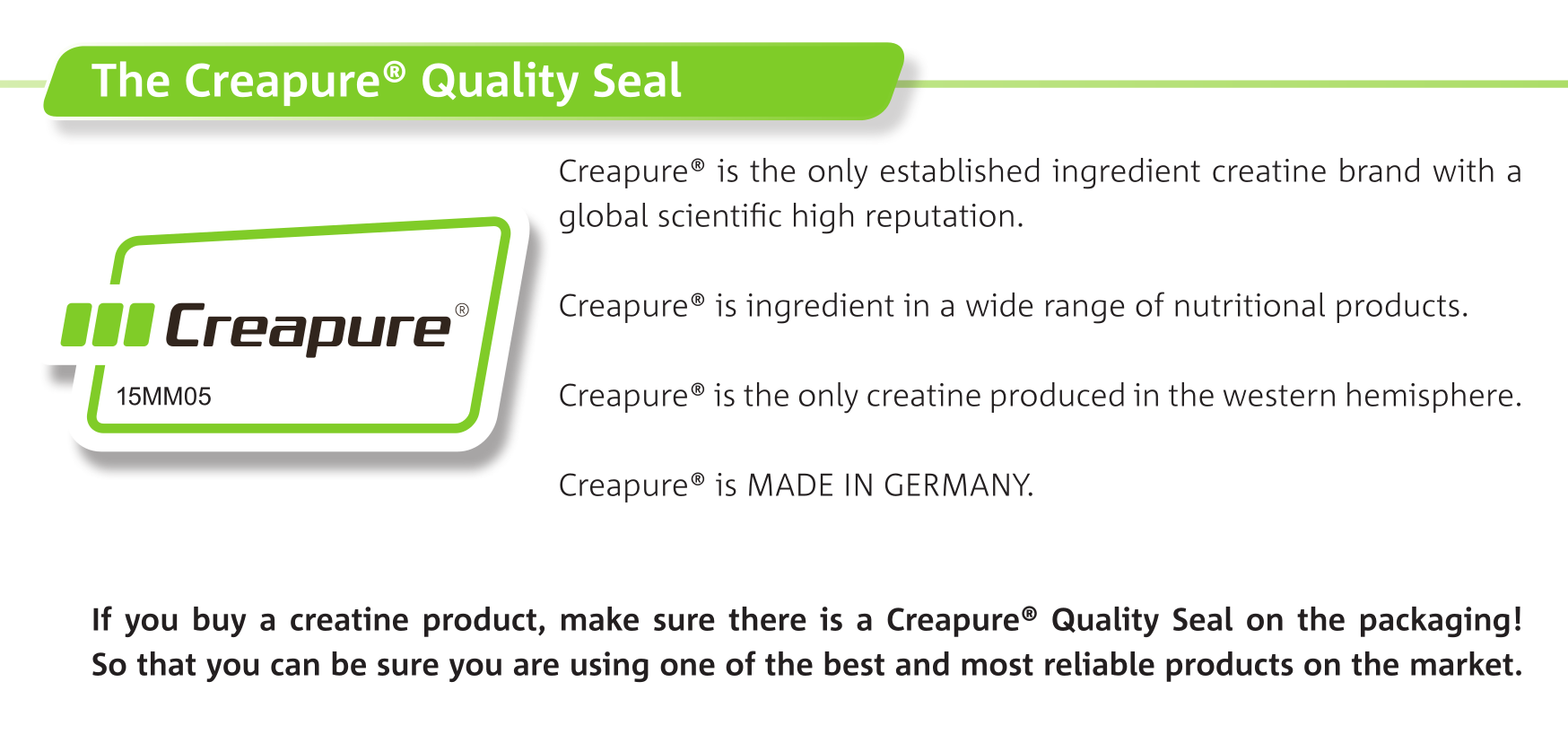 The Creapure® Quality Seal

Creapure®
15MM05

Creapure® is the only established ingredient creatine brand with a global scientific high reputation.

Creapure® is ingredient in a wide range of nutritional products.

Creapure® is the only creatine produced in the western hemisphere.

Creapure® is MADE IN GERMANY.

If you buy a creatine product, make sure there is a Creapure® Quality Seal on the packaging! So that you can be sure you are using one of the best and most reliable products on the market.